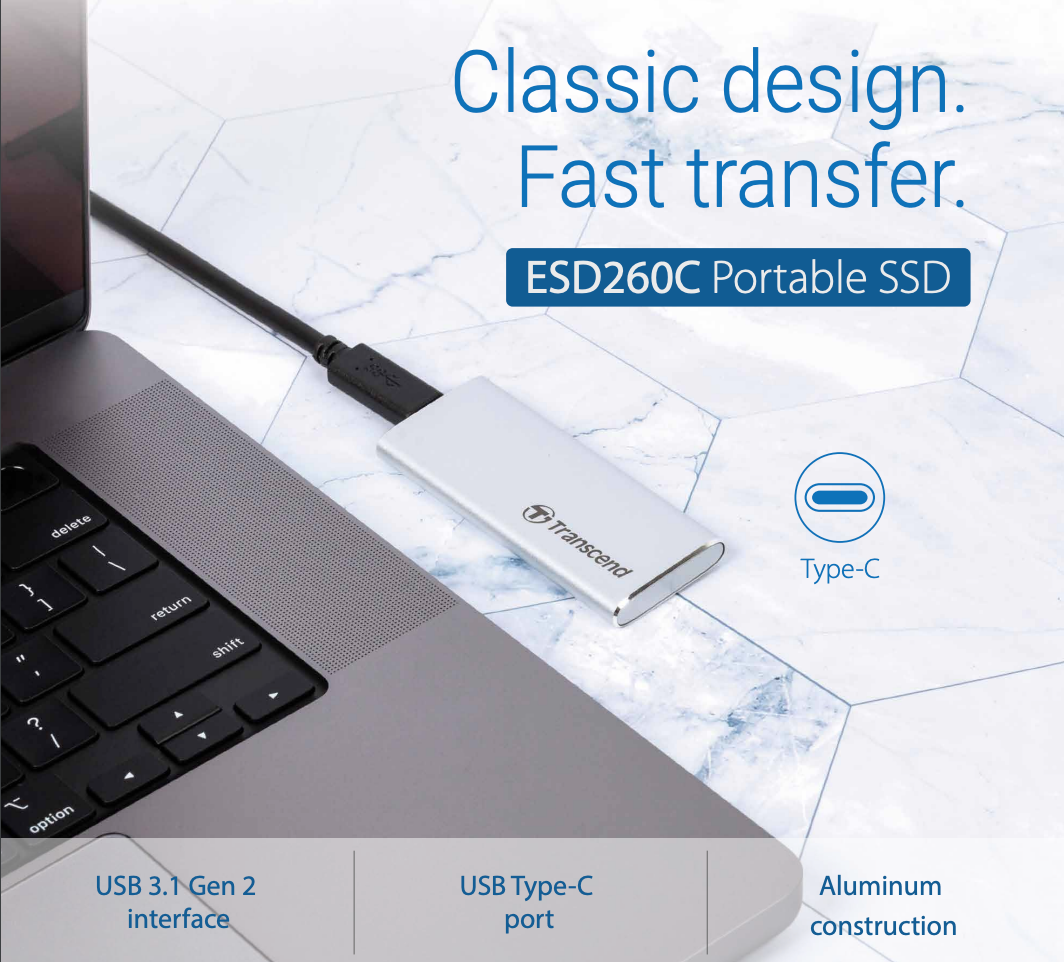 Classic design.
Fast transfer.

ESD260C Portable SSD

Transcend

Type-C

delete

return

shift

option

USB 3.1 Gen 2 interface

USB Type-C port

Aluminum construction